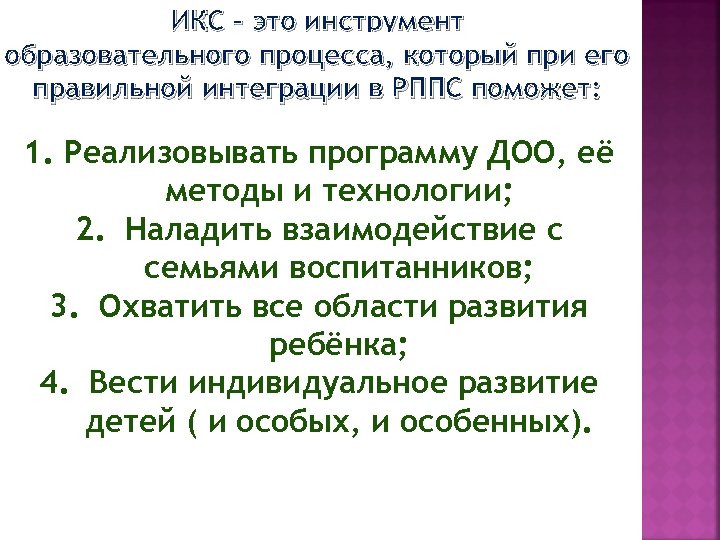 ИКС – это инструмент образовательного процесса, который при его правильной интеграции в РППС поможет:

1. Реализовывать программу ДОО, её методы и технологии;
2. Наладить взаимодействие с семьями воспитанников;
3. Охватить все области развития ребёнка;
4. Вести индивидуальное развитие детей ( и особых, и особенных).